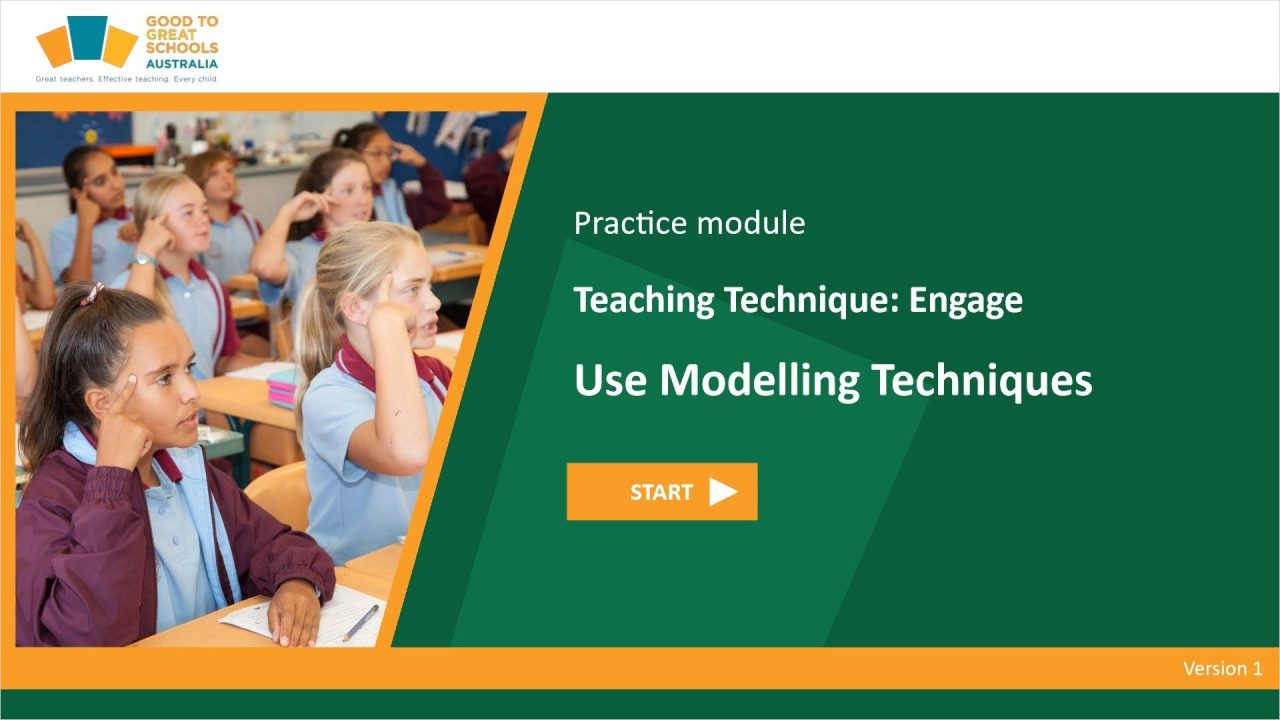 GOOD TO GREAT SCHOOLS AUSTRALIA
Great teachers. Effective teaching. Every child.

Practice module

Teaching Technique: Engage

Use Modelling Techniques

START

Version 1